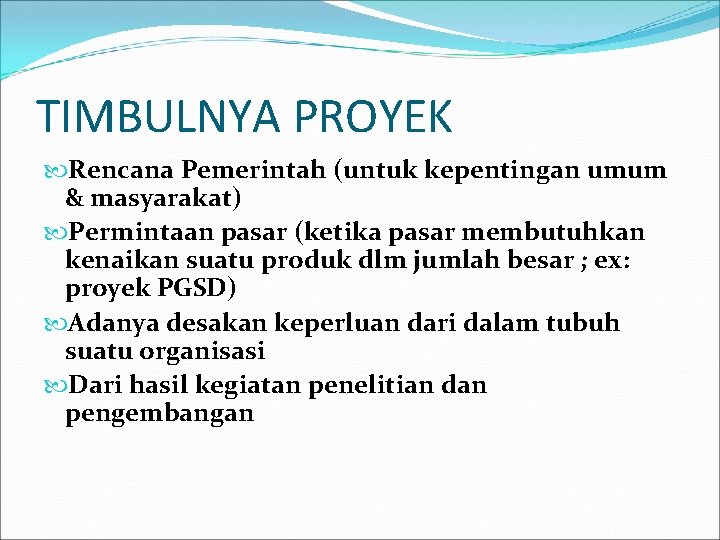 TIMBULNYA PROYEK

Rencana Pemerintah (untuk kepentingan umum & masyarakat)

Permintaan pasar (ketika pasar membutuhkan kenaikan suatu produk dlm jumlah besar ; ex: proyek PGSD)

Adanya desakan keperluan dari dalam tubuh suatu organisasi

Dari hasil kegiatan penelitian dan pengembangan